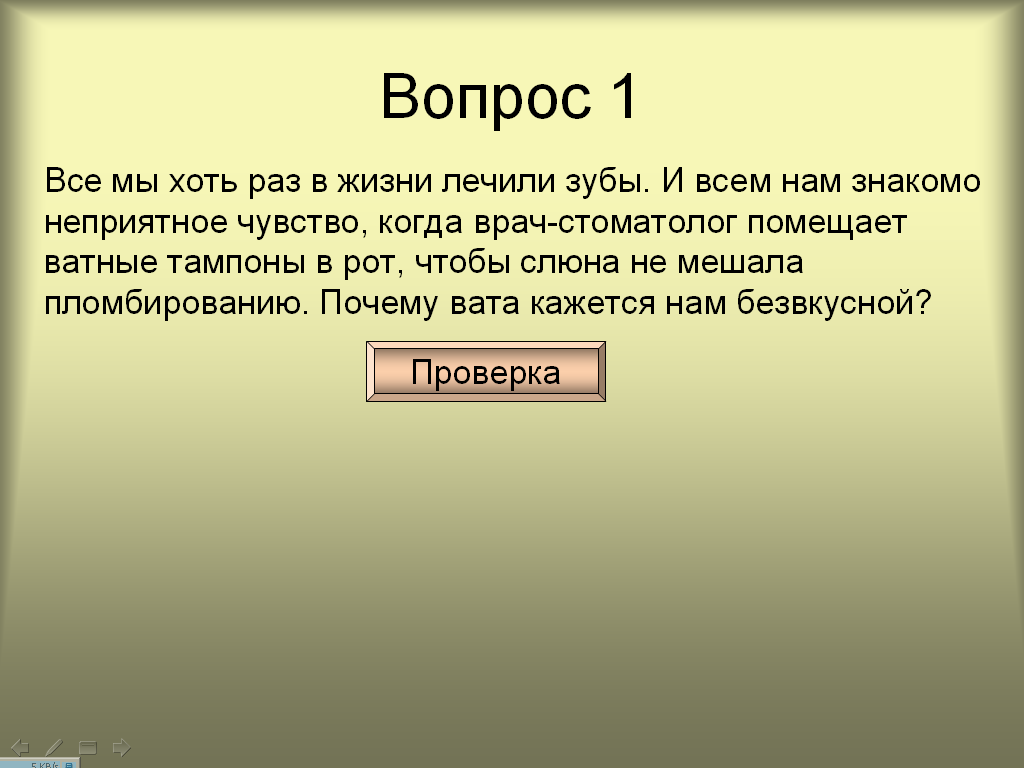 Вопрос 1

Все мы хоть раз в жизни лечили зубы. И всем нам знакомо неприятное чувство, когда врач-стоматолог помещает ватные тампоны в рот, чтобы слюна не мешала пломбированию. Почему вата кажется нам безвкусной?

Проверка